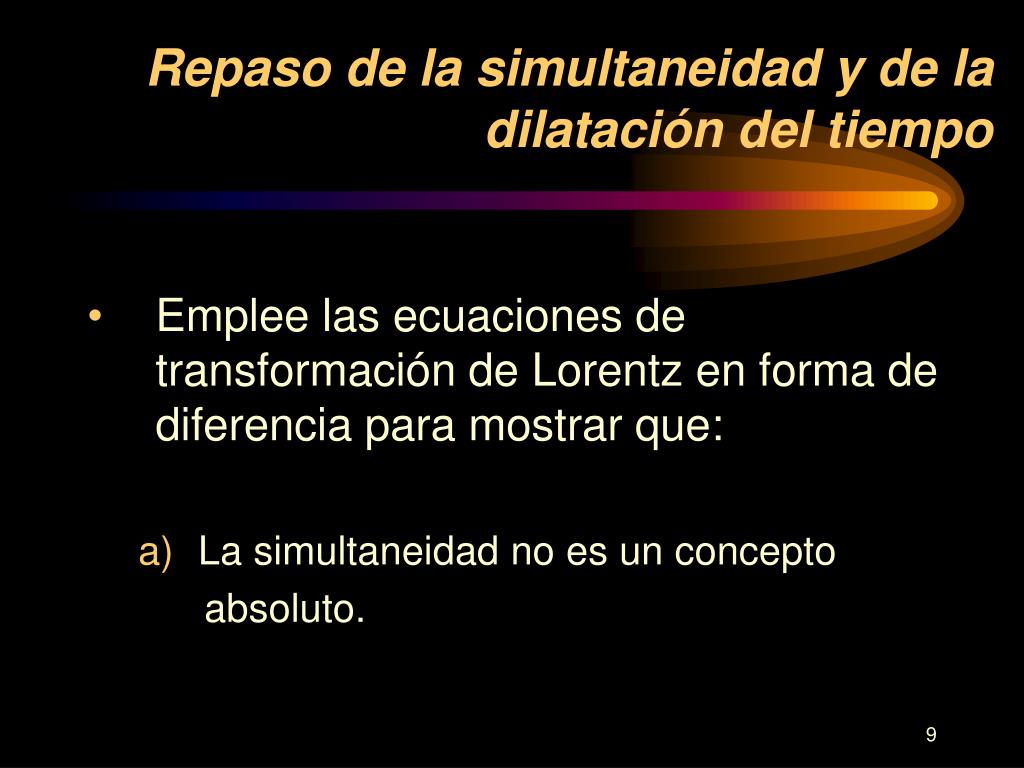 Repaso de la simultaneidad y de la dilatación del tiempo

• Emplee las ecuaciones de transformación de Lorentz en forma de diferencia para mostrar que:

a) La simultaneidad no es un concepto absoluto.

9